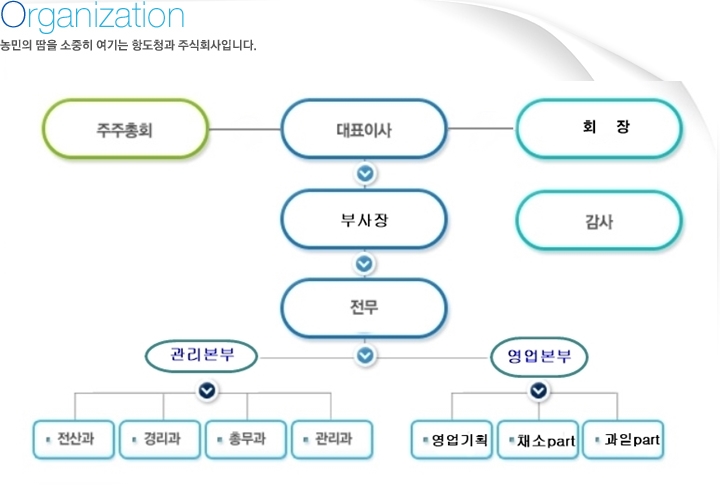 Organization
농민의 땀을 소중히 여기는 항도청과 주식회사입니다.

주주총회
대표이사
회 장
부사장
감사
전무
관리본부
영업본부
전산과
경리과
총무과
관리과
영업기획
채소part
과일part